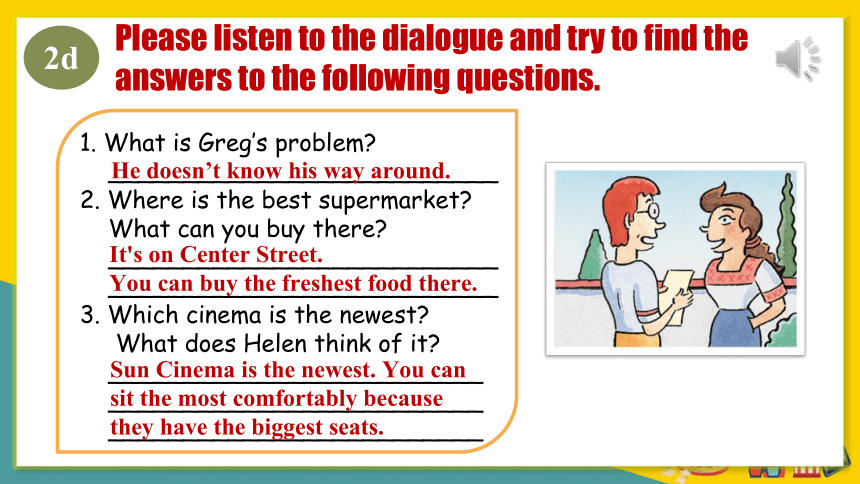 2d

Please listen to the dialogue and try to find the answers to the following questions.

1. What is Greg's problem?
He doesn't know his way around.

2. Where is the best supermarket? What can you buy there?
It's on Center Street.
You can buy the freshest food there.

3. Which cinema is the newest? What does Helen think of it?
Sun Cinema is the newest. You can sit the most comfortably because they have the biggest seats.